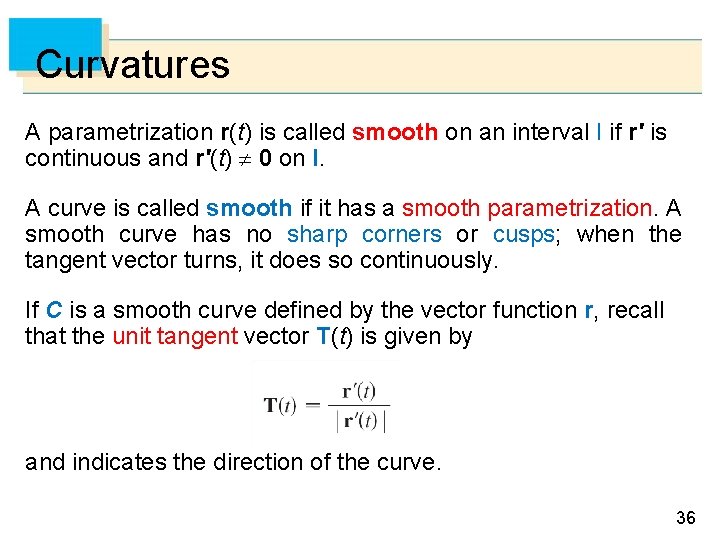 Curvatures

A parametrization $\mathbf{r}(t)$ is called smooth on an interval I if $\mathbf{r}'$ is continuous and $\mathbf{r}'(t) \neq \mathbf{0}$ on I.

A curve is called smooth if it has a smooth parametrization. A smooth curve has no sharp corners or cusps; when the tangent vector turns, it does so continuously.

If C is a smooth curve defined by the vector function $\mathbf{r}$, recall that the unit tangent vector $\mathbf{T}(t)$ is given by

$\mathbf{T}(t) = \frac{\mathbf{r}'(t)}{|\mathbf{r}'(t)|}$

and indicates the direction of the curve.

36